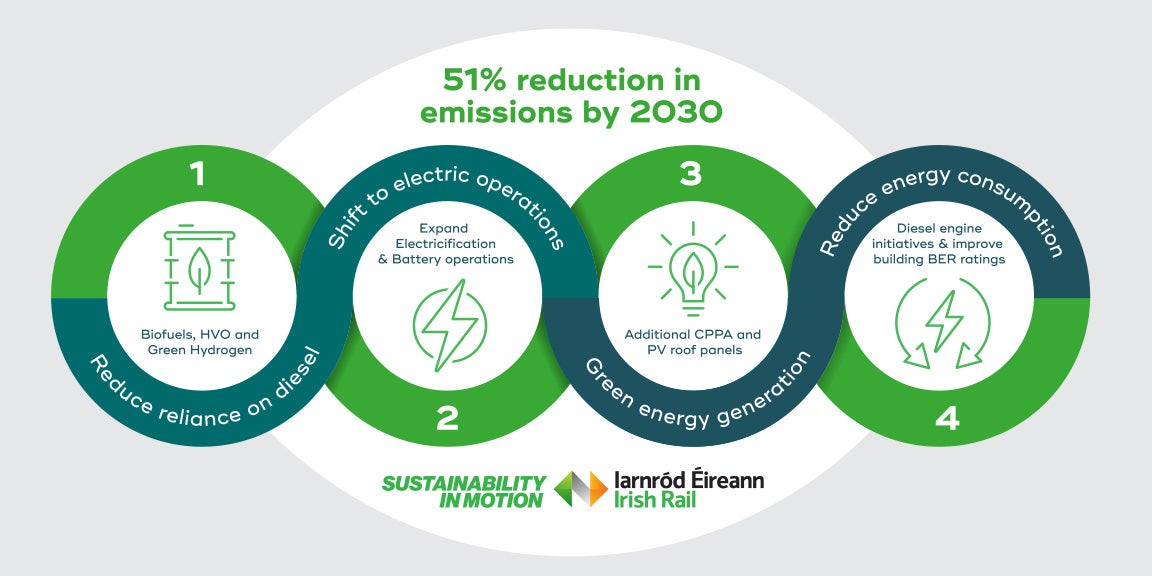 51% reduction in emissions by 2030

1

Biofuels, HVO and Green Hydrogen

Reduce reliance on diesel

Shift to electric operations

Expand Electricification & Battery operations

2

3

Additional CPPA and PV roof panels

Green energy generation

Reduce energy consumption

Diesel engine initiatives & improve building BER ratings

4

SUSTAINABILITY IN MOTION

Iarnród Éireann
Irish Rail